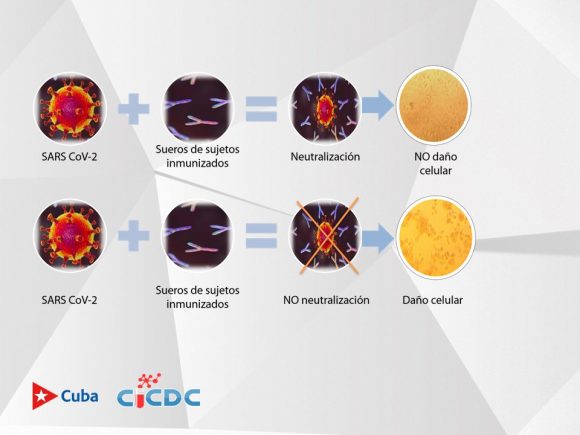 SARS CoV-2

Sueros de sujetos inmunizados

Neutralización

NO daño celular

SARS CoV-2

Sueros de sujetos inmunizados

NO neutralización

Daño celular

Cuba

CICDC